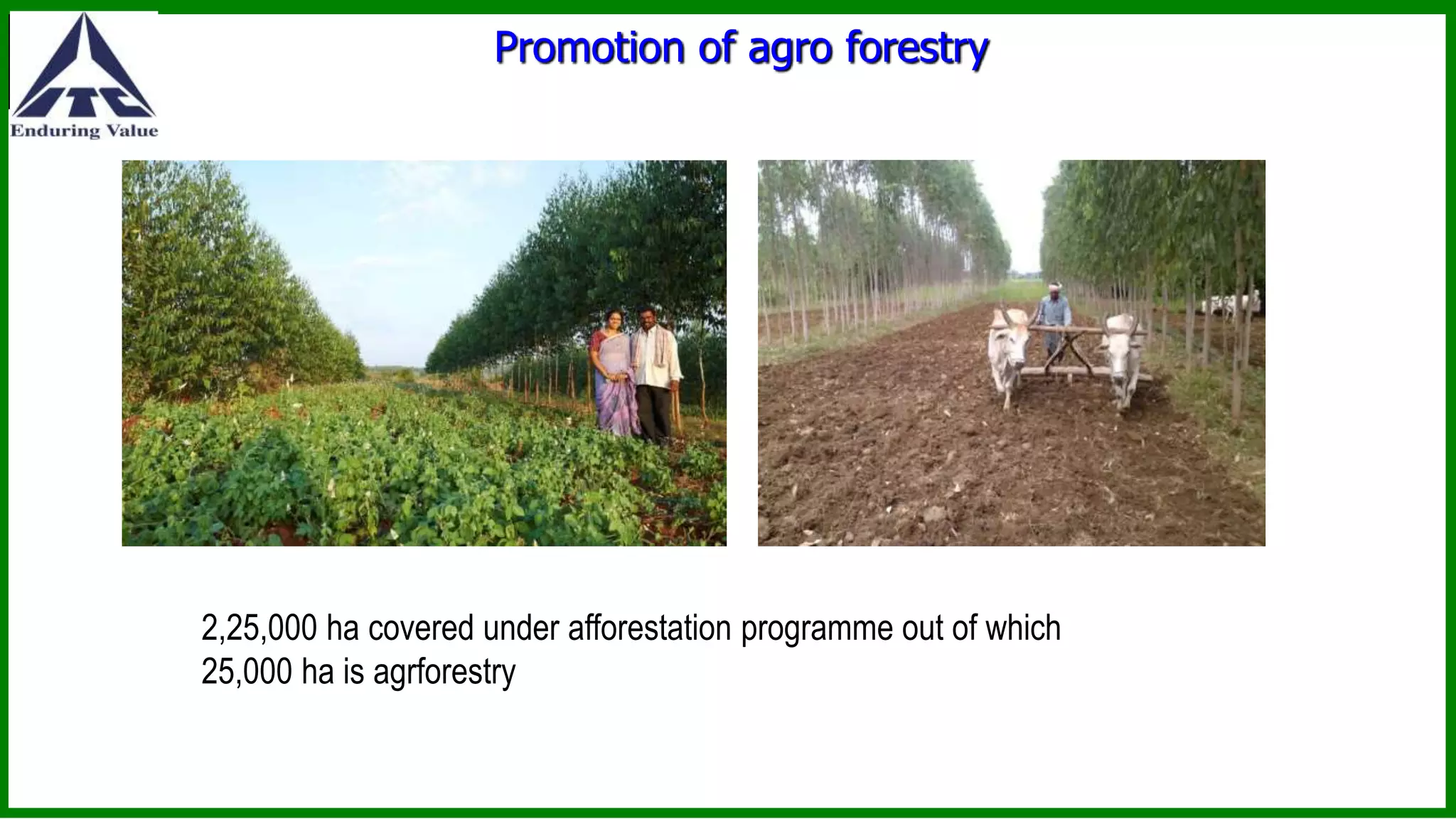 ITC
Enduring Value

Promotion of agro forestry

2,25,000 ha covered under afforestation programme out of which 25,000 ha is agrforestry